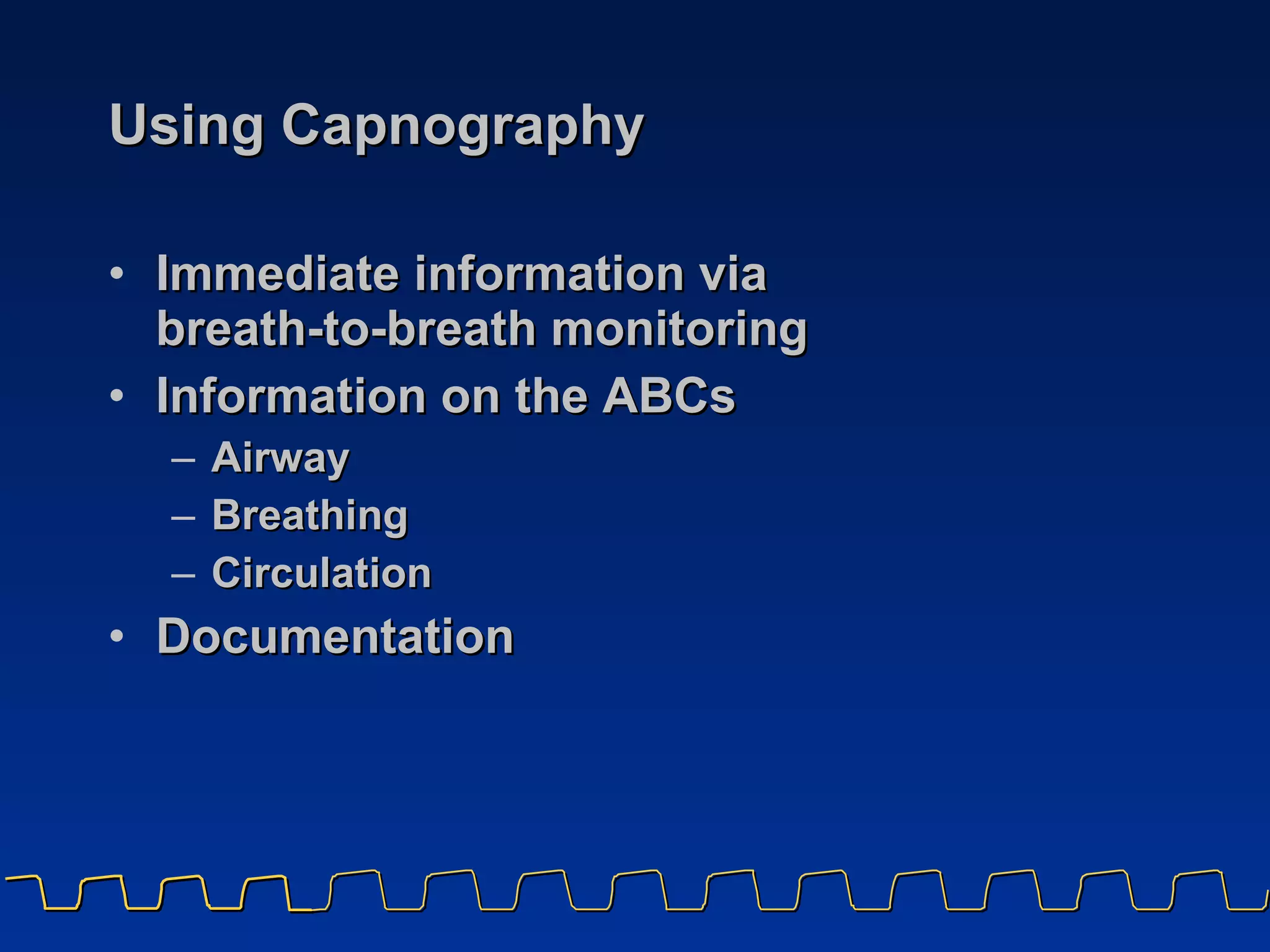 Using Capnography

• Immediate information via breath-to-breath monitoring
• Information on the ABCs
– Airway
– Breathing
– Circulation
• Documentation